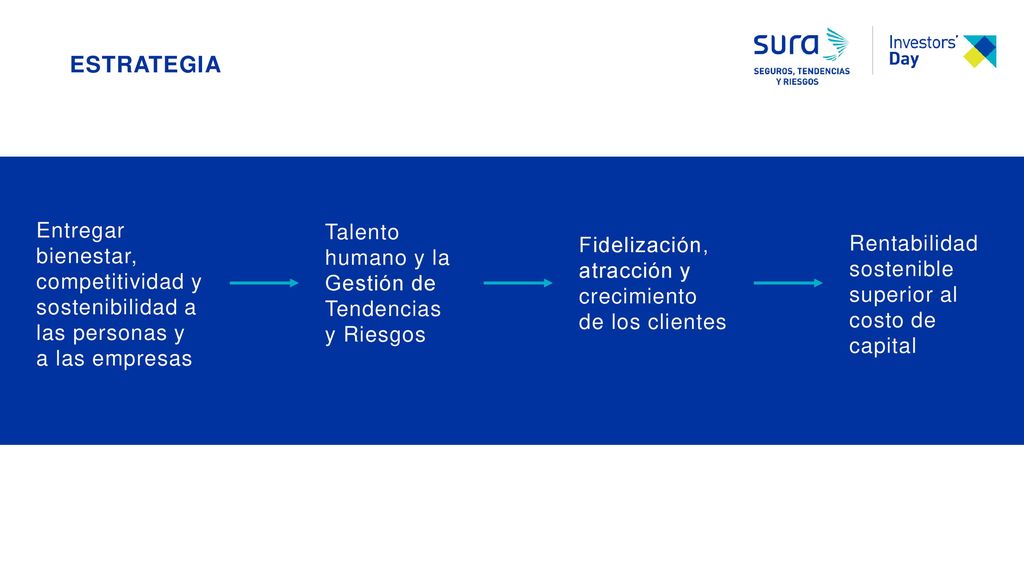 ESTRATEGIA

sura
SEGUROS, TENDENCIAS Y RIESGOS

Investors' Day

Entregar bienestar, competitividad y sostenibilidad a las personas y a las empresas

Talento humano y la Gestión de Tendencias y Riesgos

Fidelización, atracción y crecimiento de los clientes

Rentabilidad sostenible superior al costo de capital